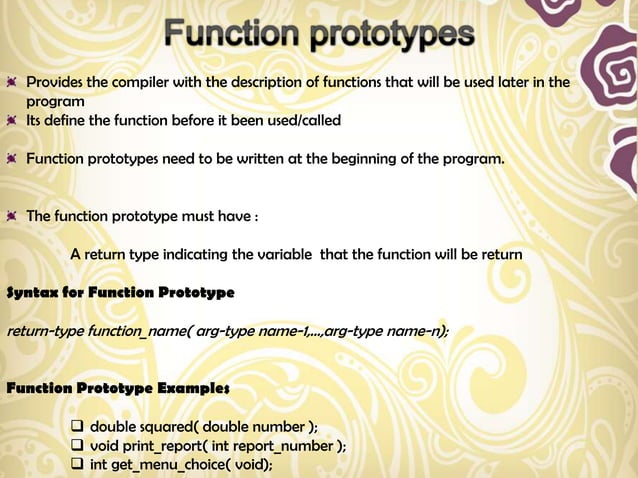 Function prototypes

Provides the compiler with the description of functions that will be used later in the program
Its define the function before it been used/called

Function prototypes need to be written at the beginning of the program.

The function prototype must have :

A return type indicating the variable that the function will be return

Syntax for Function Prototype

return-type function_name( arg-type name-1,...,arg-type name-n);

Function Prototype Examples

❑ double squared( double number );
❑ void print_report( int report_number );
❑ int get_menu_choice( void);